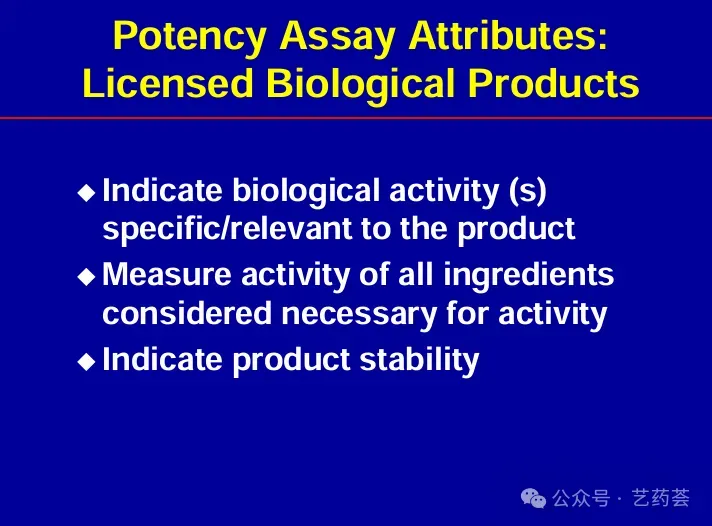 Potency Assay Attributes: Licensed Biological Products

◆ Indicate biological activity (s) specific/relevant to the product
◆ Measure activity of all ingredients considered necessary for activity
◆ Indicate product stability

公众号 · 艺药荟